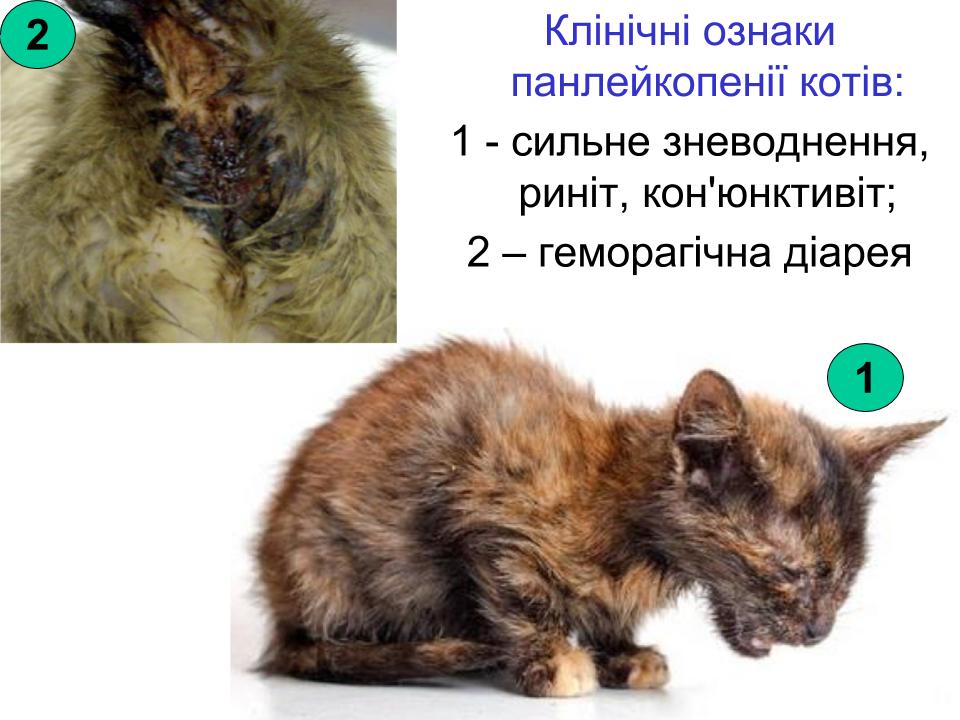 2

Клінічні ознаки панлейкопенії котів:

1 - сильне зневоднення, риніт, кон'юнктивіт;

2 – геморагічна діарея

1